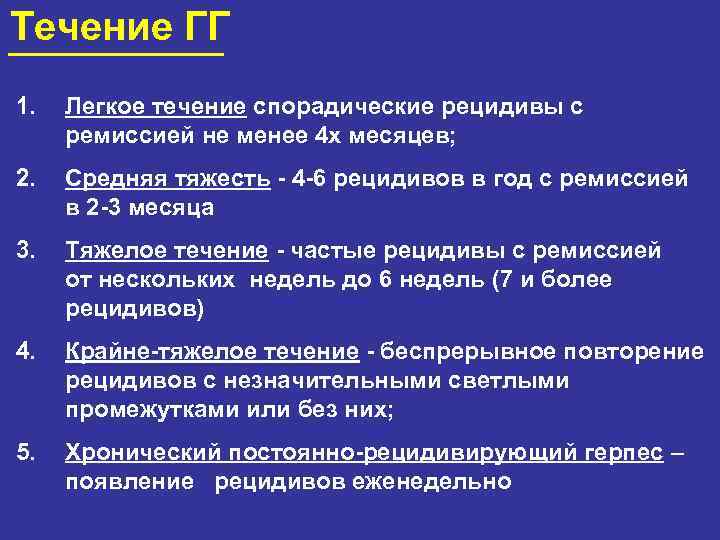 Течение ГГ

1. Легкое течение спорадические рецидивы с ремиссией не менее 4х месяцев;

2. Средняя тяжесть - 4-6 рецидивов в год с ремиссией в 2-3 месяца

3. Тяжелое течение - частые рецидивы с ремиссией от нескольких недель до 6 недель (7 и более рецидивов)

4. Крайне-тяжелое течение - беспрерывное повторение рецидивов с незначительными светлыми промежутками или без них;

5. Хронический постоянно-рецидивирующий герпес – появление рецидивов еженедельно